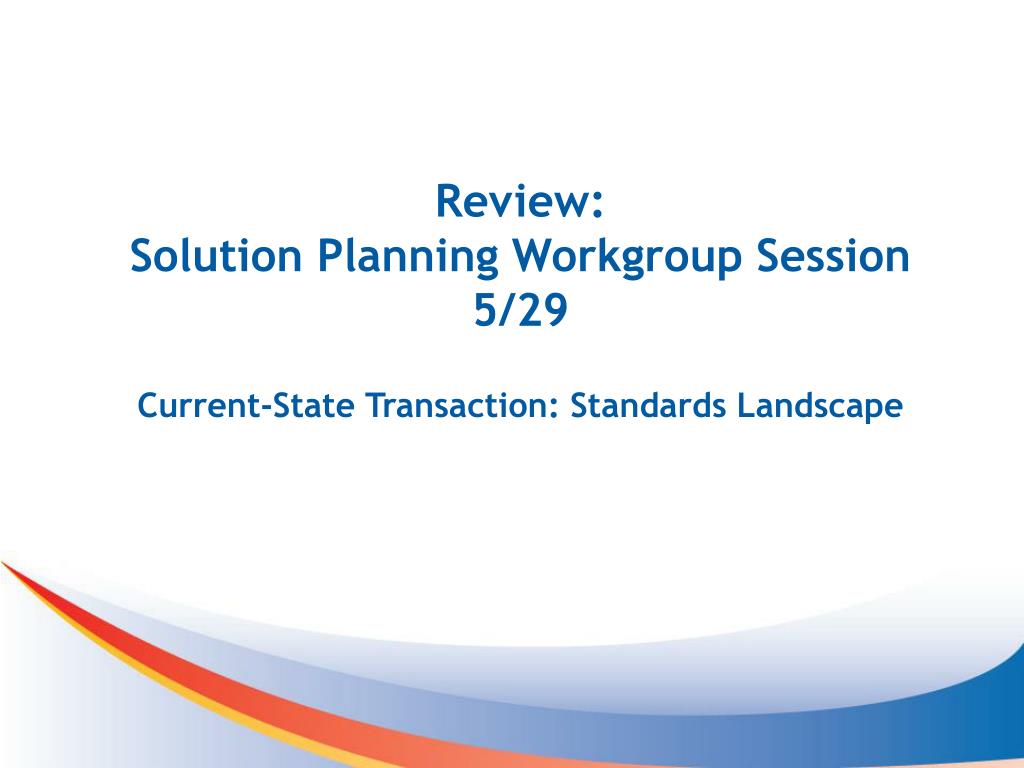 Review:
Solution Planning Workgroup Session
5/29

Current-State Transaction: Standards Landscape